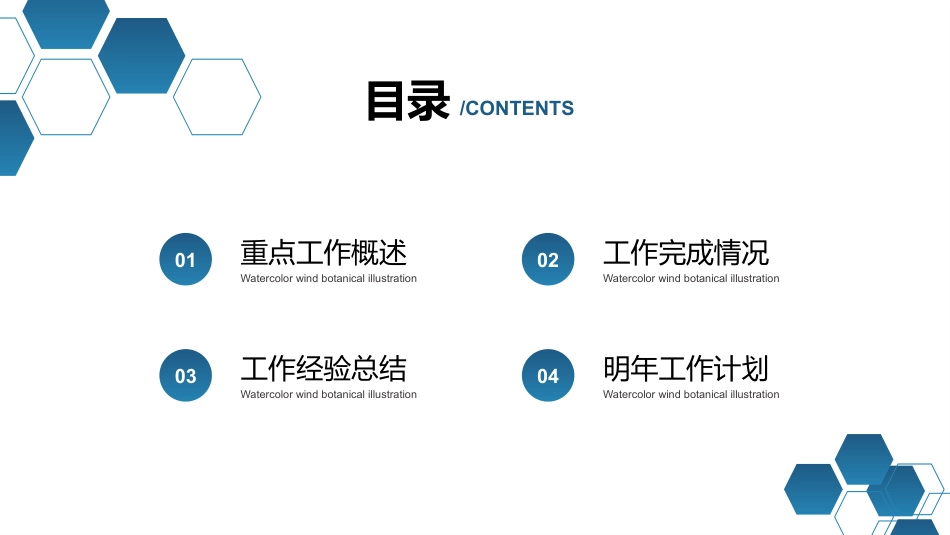 目录 /CONTENTS

01
重点工作概述
Watercolor wind botanical illustration

02
工作完成情况
Watercolor wind botanical illustration

03
工作经验总结
Watercolor wind botanical illustration

04
明年工作计划
Watercolor wind botanical illustration